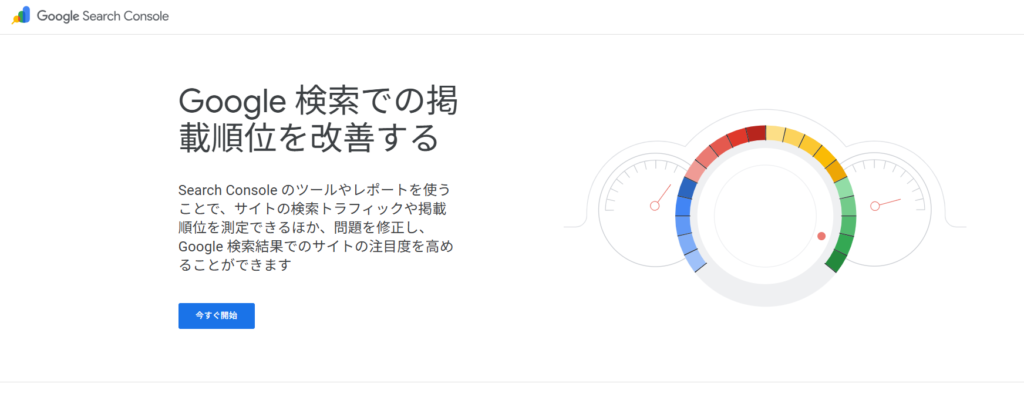 Google Search Console

Google 検索での掲載順位を改善する

Search Console のツールやレポートを使うことで、サイトの検索トラフィックや掲載順位を測定できるほか、問題を修正し、Google 検索結果でのサイトの注目度を高めることができます

今すぐ開始